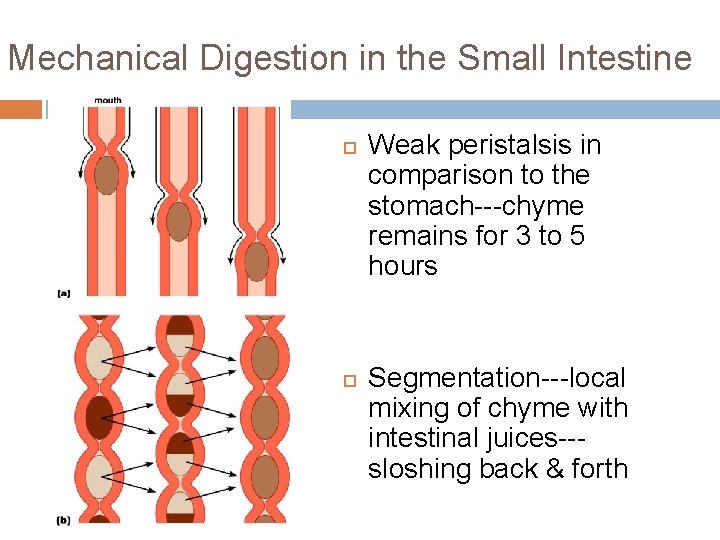 Mechanical Digestion in the Small Intestine

mouth

(a)

(b)

Weak peristalsis in comparison to the stomach---chyme remains for 3 to 5 hours

Segmentation---local mixing of chyme with intestinal juices---sloshing back & forth